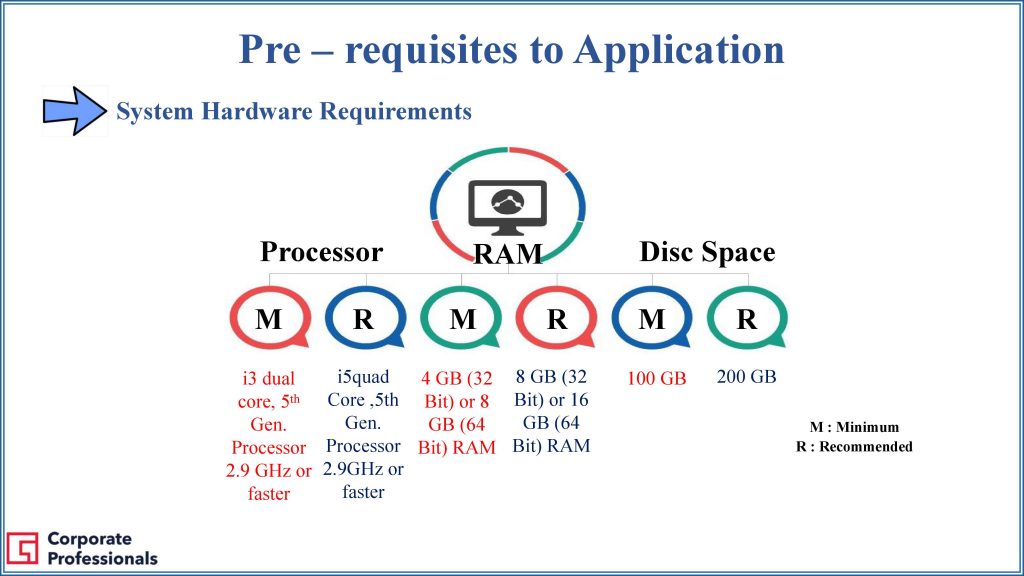 Pre – requisites to Application

System Hardware Requirements

Processor

RAM

Disc Space

M

R

M

R

M

R

i3 dual core, 5$^{th}$ Gen. Processor 2.9 GHz or faster

i5quad Core ,5th Gen. Processor 2.9GHz or faster

4 GB (32 Bit) or 8 GB (64 Bit) RAM

8 GB (32 Bit) or 16 GB (64 Bit) RAM

100 GB

200 GB

M : Minimum
R : Recommended

Corporate Professionals